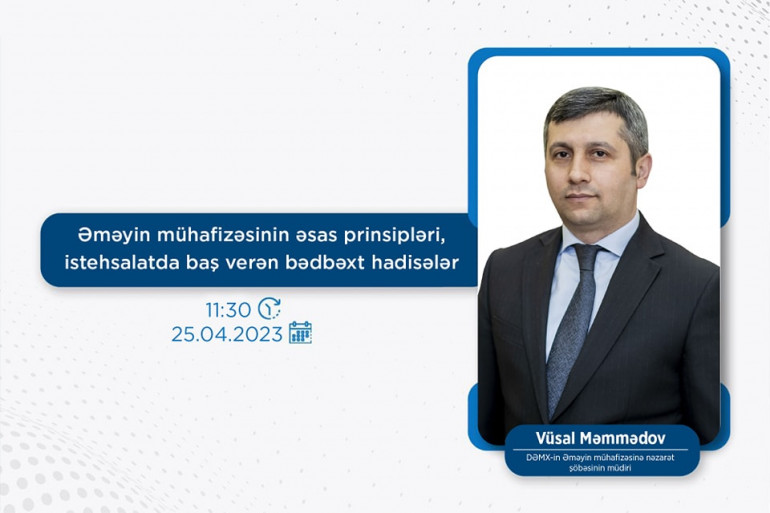 Əməyin mühafizəsinin əsas prinsipləri, istehsalatda baş verən bədbəxt hadisələr

11:30
25.04.2023

Vüsal Məmmədov
DƏMX-in Əməyin mühafizəsinə nəzarət şöbəsinin müdiri